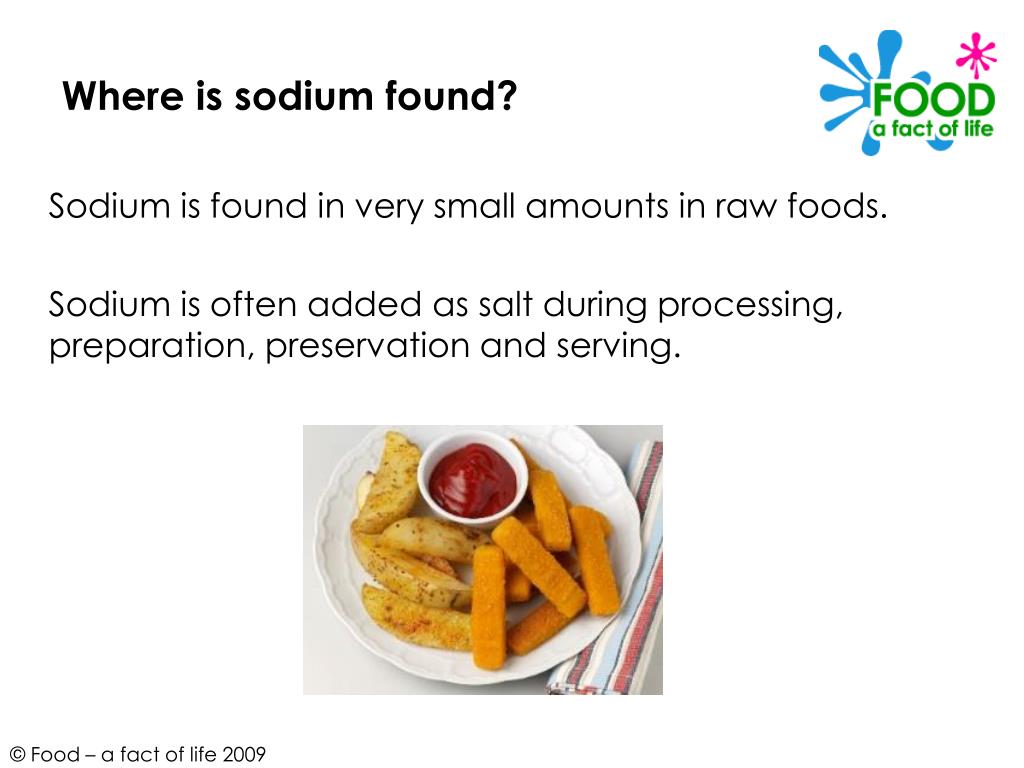 Where is sodium found?

FOOD
a fact of life

Sodium is found in very small amounts in raw foods.

Sodium is often added as salt during processing, preparation, preservation and serving.

© Food – a fact of life 2009